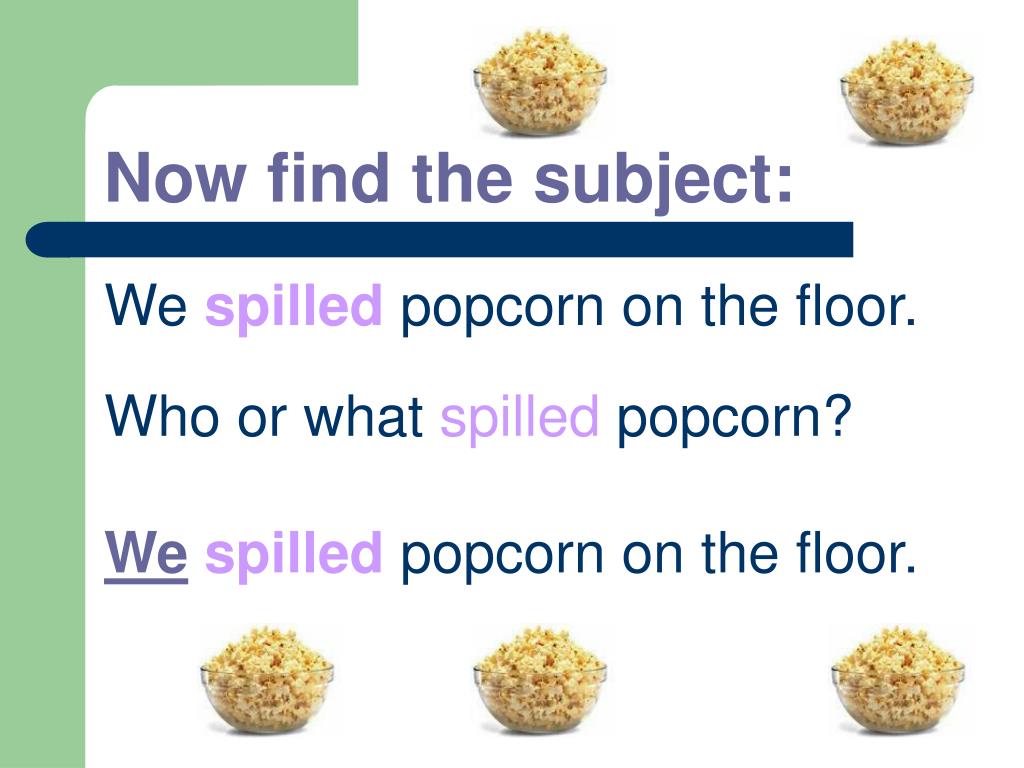 Now find the subject:

We spilled popcorn on the floor.

Who or what spilled popcorn?

We spilled popcorn on the floor.